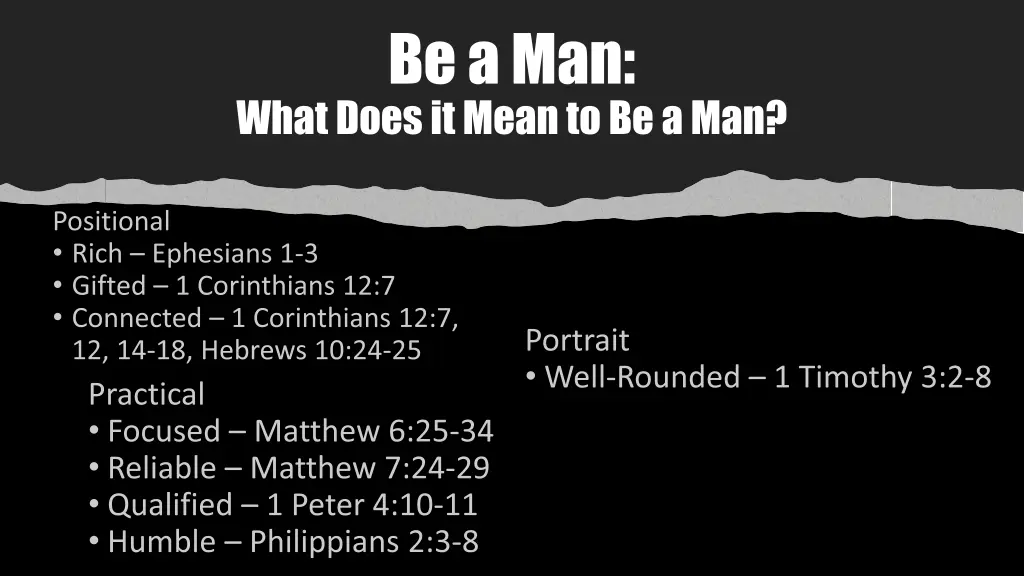 Be a Man:
What Does it Mean to Be a Man?

Positional
• Rich – Ephesians 1-3
• Gifted – 1 Corinthians 12:7
• Connected – 1 Corinthians 12:7, 12, 14-18, Hebrews 10:24-25

Practical
• Focused – Matthew 6:25-34
• Reliable – Matthew 7:24-29
• Qualified – 1 Peter 4:10-11
• Humble – Philippians 2:3-8

Portrait
• Well-Rounded – 1 Timothy 3:2-8